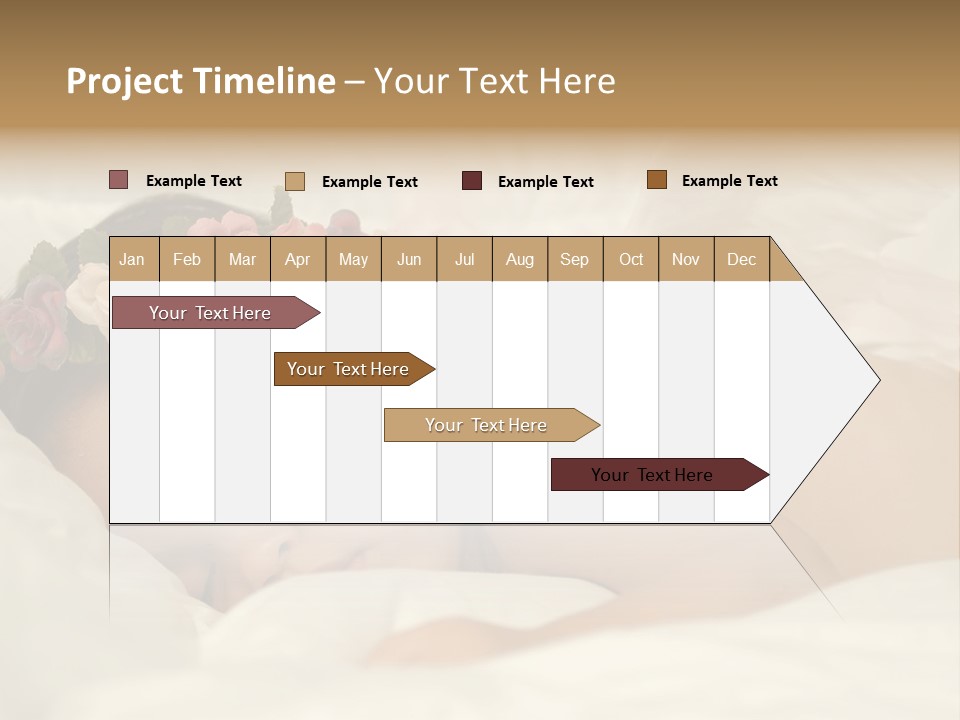 Project Timeline – Your Text Here

Example Text
Example Text
Example Text
Example Text

| Jan | Feb | Mar | Apr | May | Jun | Jul | Aug | Sep | Oct | Nov | Dec |
|---|---|---|---|---|---|---|---|---|---|---|---|

Your Text Here
Your Text Here
Your Text Here
Your Text Here